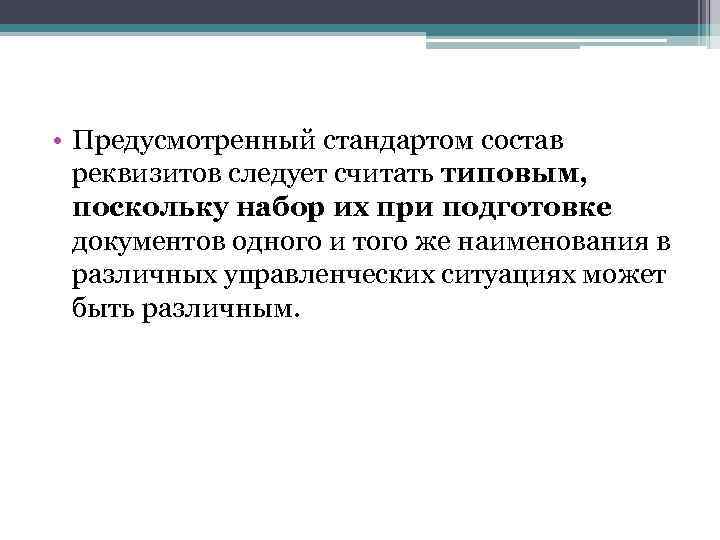 • Предусмотренный стандартом состав реквизитов следует считать типовым, поскольку набор их при подготовке документов одного и того же наименования в различных управленческих ситуациях может быть различным.